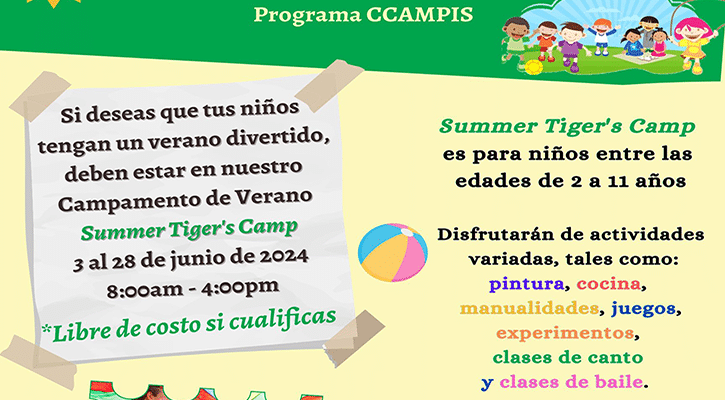 Programa CCAMPIS

Si deseas que tus niños tengan un verano divertido, deben estar en nuestro Campamento de Verano
Summer Tiger's Camp
3 al 28 de junio de 2024
8:00am - 4:00pm
*Libre de costo si cualificas

Summer Tiger's Camp es para niños entre las edades de 2 a 11 años

Disfrutarán de actividades variadas, tales como: pintura, cocina, manualidades, juegos, experimentos, clases de canto y clases de baile.